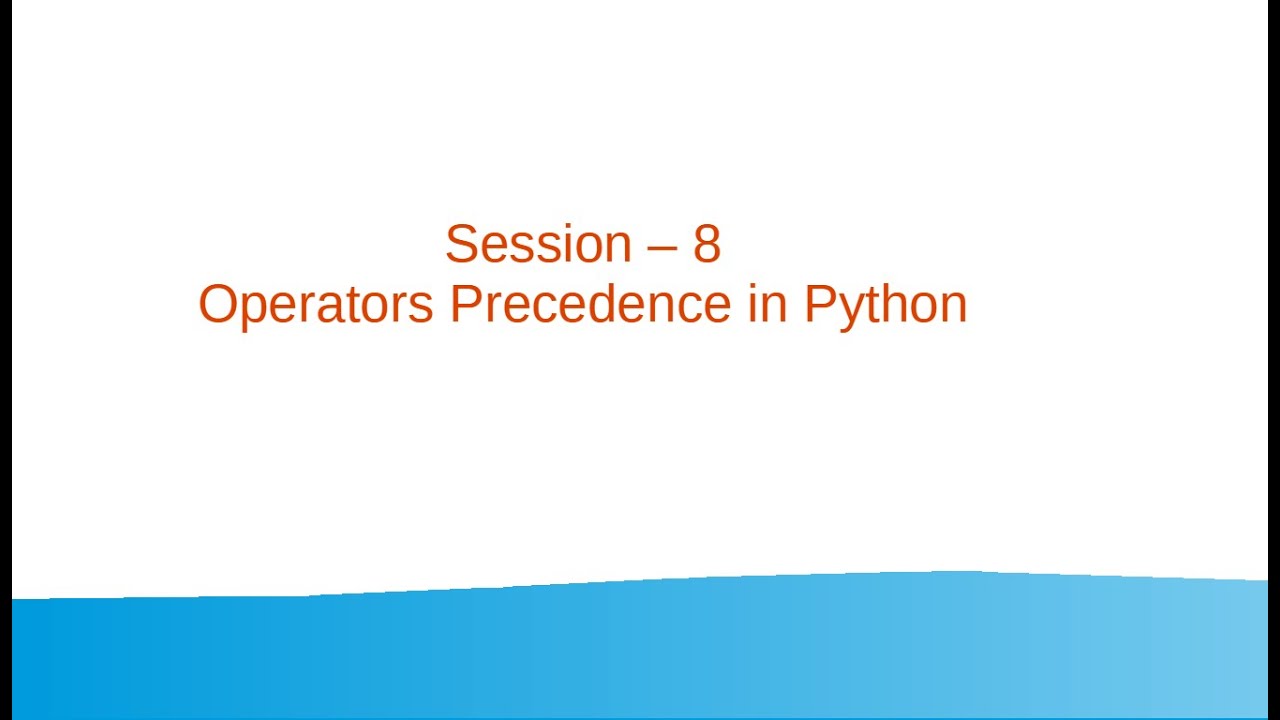 Session – 8
Operators Precedence in Python